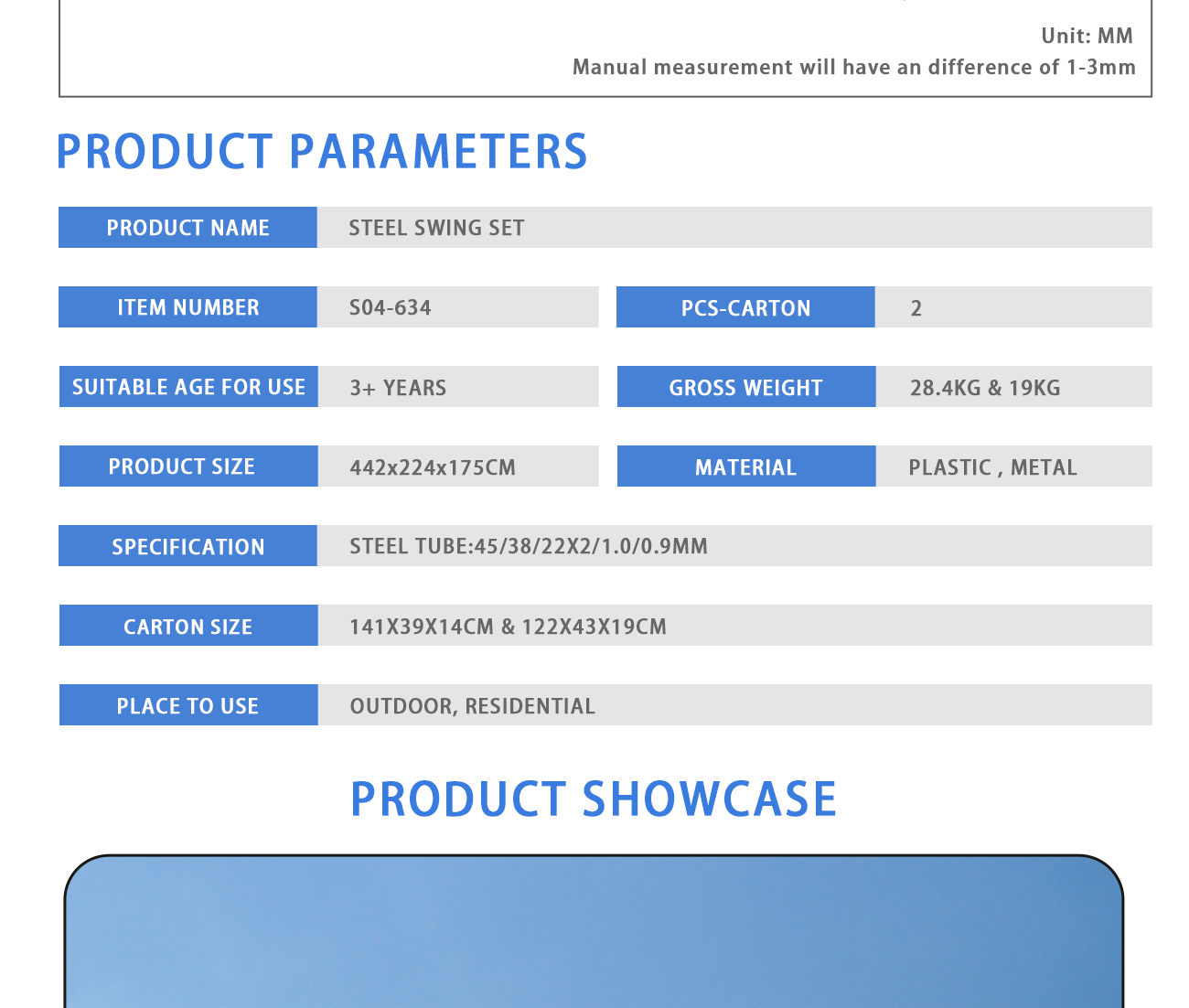 Unit: MM
Manual measurement will have an difference of 1-3mm

PRODUCT PARAMETERS

| PRODUCT NAME | STEEL SWING SET | | |
|---|---|---|---|
| ITEM NUMBER | S04-634 | PCS-CARTON | 2 |
| SUITABLE AGE FOR USE | 3+ YEARS | GROSS WEIGHT | 28.4KG & 19KG |
| PRODUCT SIZE | 442x224x175CM | MATERIAL | PLASTIC , METAL |
| SPECIFICATION | STEEL TUBE:45/38/22X2/1.0/0.9MM | | |
| CARTON SIZE | 141X39X14CM & 122X43X19CM | | |
| PLACE TO USE | OUTDOOR, RESIDENTIAL | | |

PRODUCT SHOWCASE